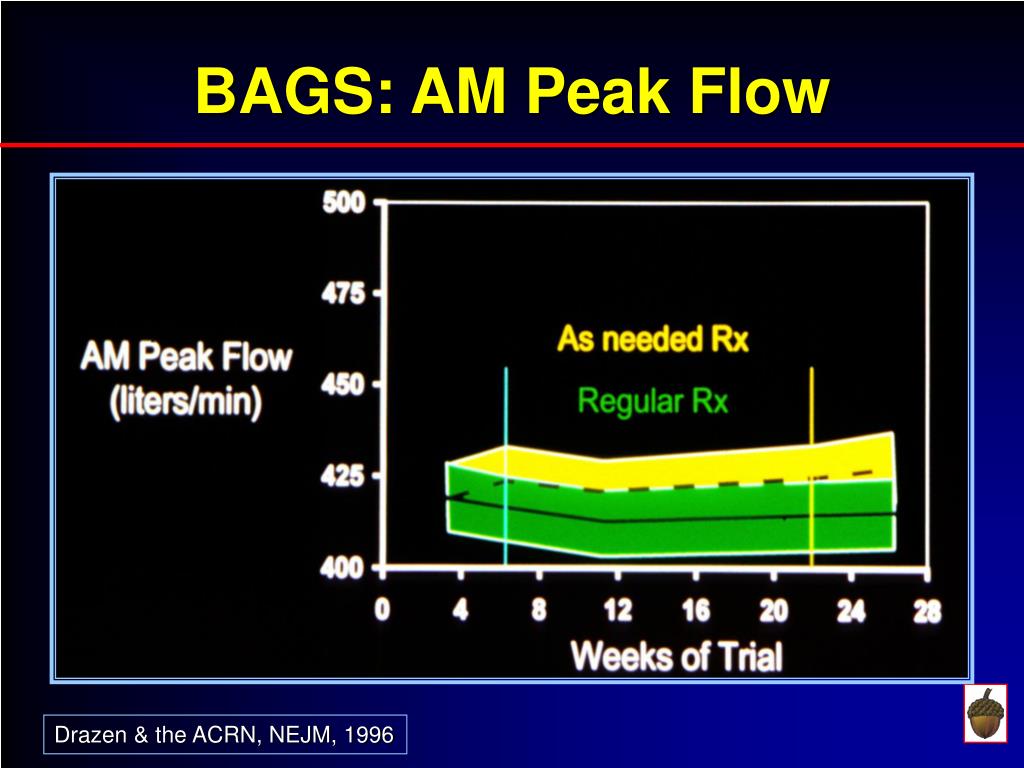 BAGS: AM Peak Flow

AM Peak Flow (liters/min)

500
475
450
425
400

As needed Rx
Regular Rx

0 4 8 12 16 20 24 28
Weeks of Trial

Drazen & the ACRN, NEJM, 1996